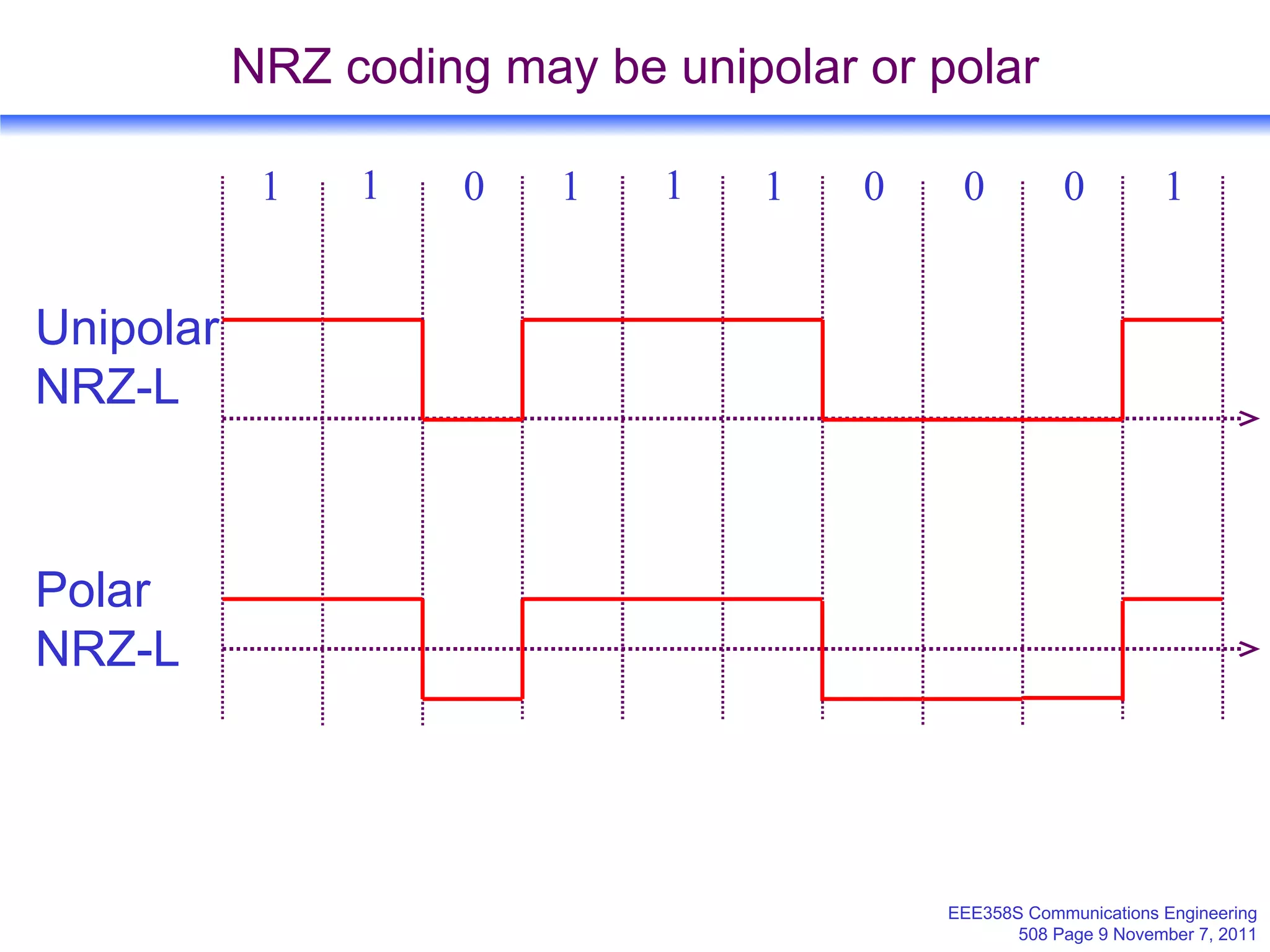 NRZ coding may be unipolar or polar

1 1 0 1 1 1 0 0 0 1

Unipolar NRZ-L

Polar NRZ-L

EEE358S Communications Engineering
508 Page 9 November 7, 2011